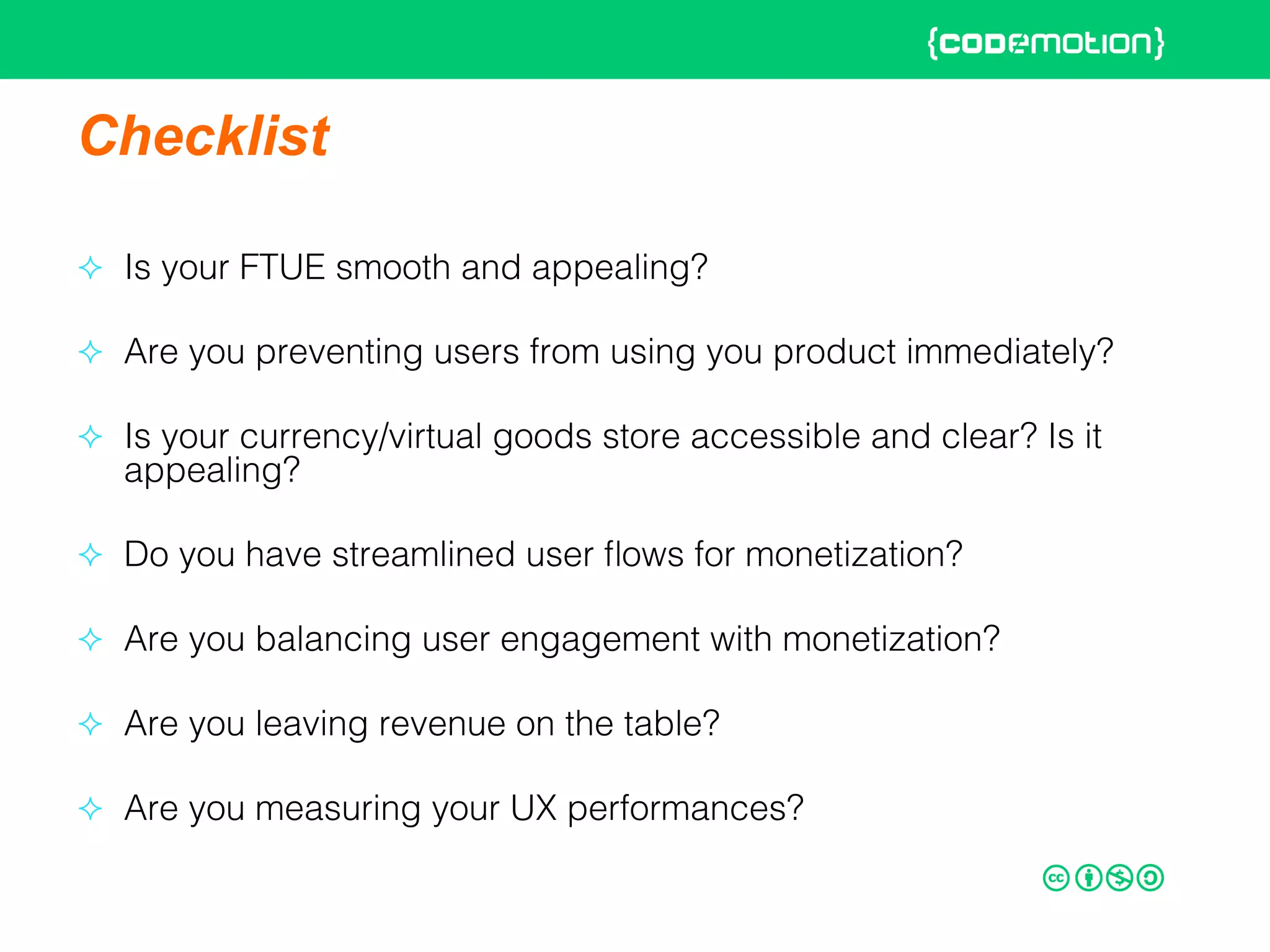 {codemotion}

Checklist

✧ Is your FTUE smooth and appealing?

✧ Are you preventing users from using you product immediately?

✧ Is your currency/virtual goods store accessible and clear? Is it appealing?

✧ Do you have streamlined user flows for monetization?

✧ Are you balancing user engagement with monetization?

✧ Are you leaving revenue on the table?

✧ Are you measuring your UX performances?

cc